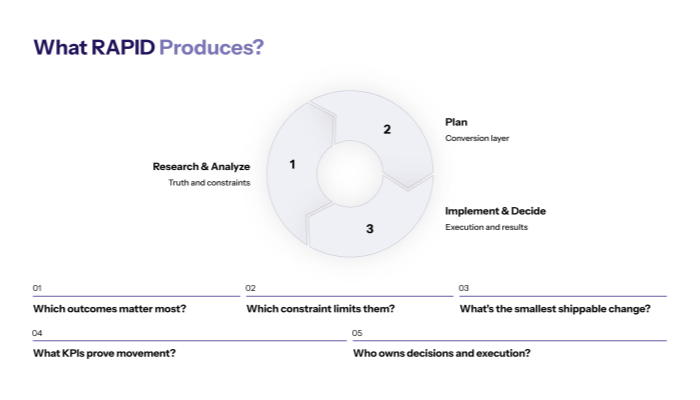 What RAPID Produces?

Research & Analyze
Truth and constraints

1

2

Plan
Conversion layer

3

Implement & Decide
Execution and results

01
Which outcomes matter most?

02
Which constraint limits them?

03
What's the smallest shippable change?

04
What KPIs prove movement?

05
Who owns decisions and execution?